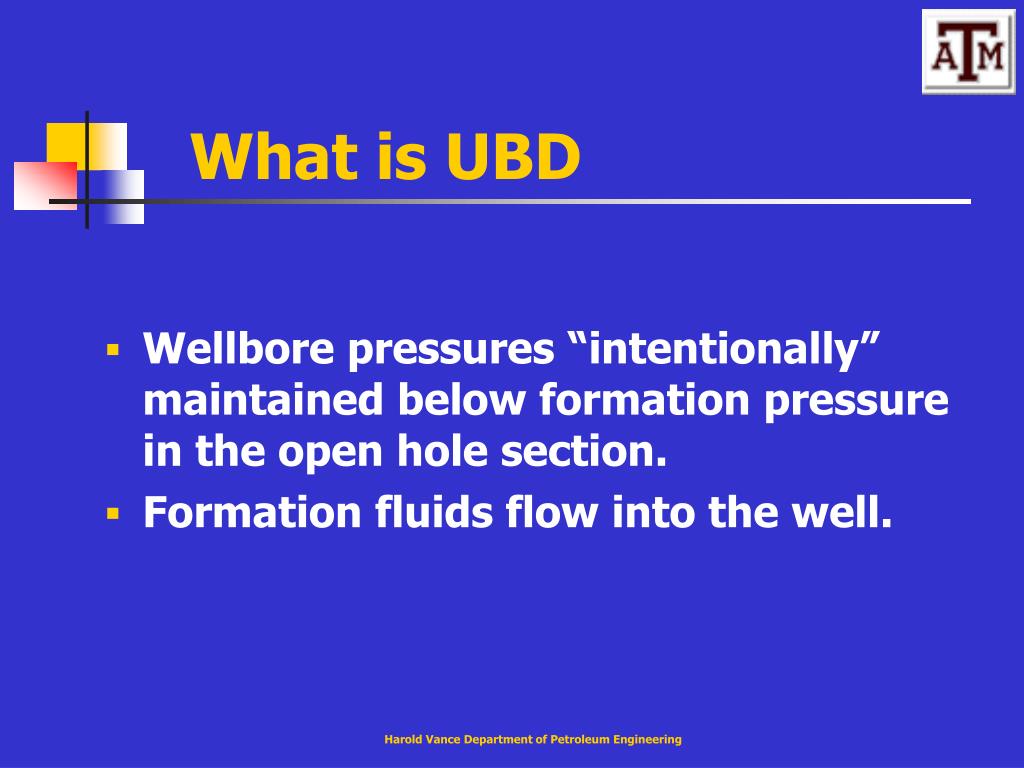 ATM

What is UBD

▪ Wellbore pressures “intentionally” maintained below formation pressure in the open hole section.
▪ Formation fluids flow into the well.

Harold Vance Department of Petroleum Engineering